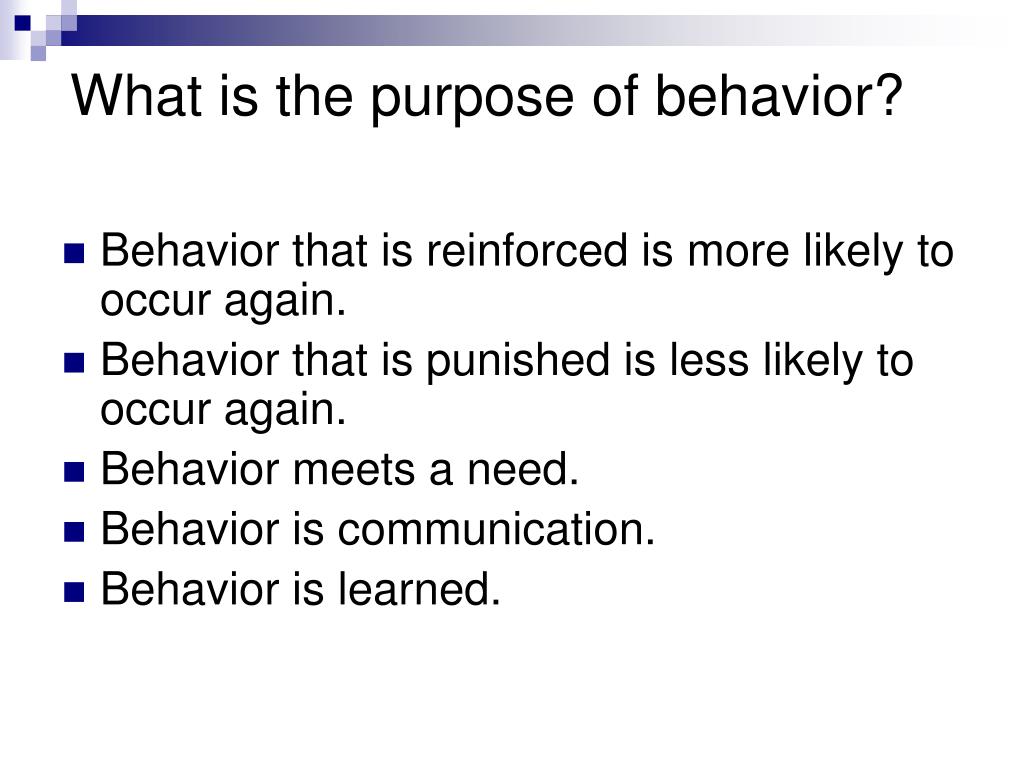 What is the purpose of behavior?

- Behavior that is reinforced is more likely to occur again.
- Behavior that is punished is less likely to occur again.
- Behavior meets a need.
- Behavior is communication.
- Behavior is learned.